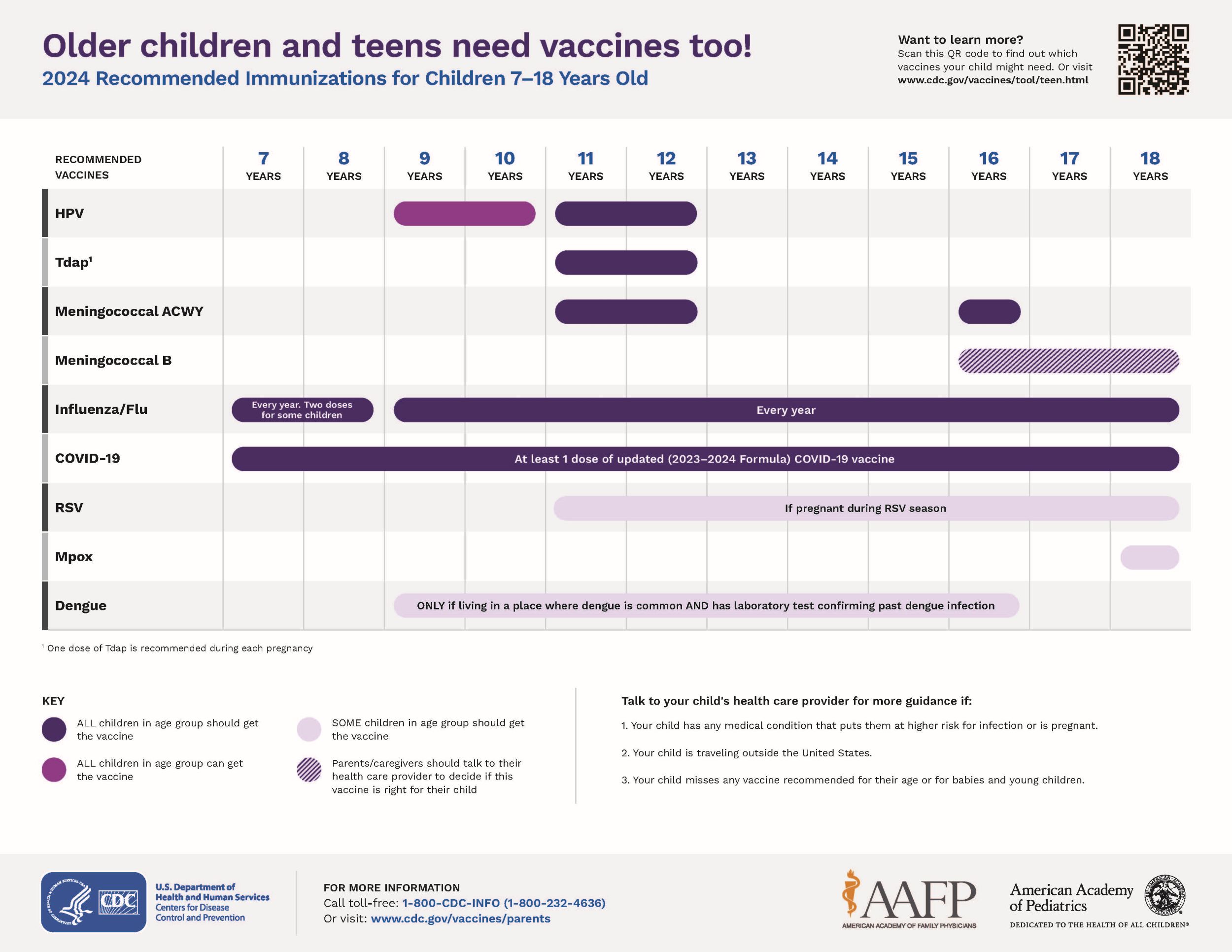 Older children and teens need vaccines too!
2024 Recommended Immunizations for Children 7–18 Years Old

Want to learn more?
Scan this QR code to find out which vaccines your child might need. Or visit www.cdc.gov/vaccines/tool/teen.html

| RECOMMENDED VACCINES | 7 YEARS | 8 YEARS | 9 YEARS | 10 YEARS | 11 YEARS | 12 YEARS | 13 YEARS | 14 YEARS | 15 YEARS | 16 YEARS | 17 YEARS | 18 YEARS |
|---|---|---|---|---|---|---|---|---|---|---|---|---|
| HPV | | | | | | | | | | | | |
| Tdap$^1$ | | | | | | | | | | | | |
| Meningococcal ACWY | | | | | | | | | | | | |
| Meningococcal B | | | | | | | | | | | | |
| Influenza/Flu | Every year. Two doses for some children | | Every year | | | | | | | | | |
| COVID-19 | At least 1 dose of updated (2023–2024 Formula) COVID-19 vaccine | | | | | | | | | | | |
| RSV | | | | | If pregnant during RSV season | | | | | | | |
| Mpox | | | | | | | | | | | | |
| Dengue | | | ONLY if living in a place where dengue is common AND has laboratory test confirming past dengue infection | | | | | | | | | |

$^1$ One dose of Tdap is recommended during each pregnancy

KEY
ALL children in age group should get the vaccine
ALL children in age group can get the vaccine
SOME children in age group should get the vaccine
Parents/caregivers should talk to their health care provider to decide if this vaccine is right for their child

Talk to your child's health care provider for more guidance if:
1. Your child has any medical condition that puts them at higher risk for infection or is pregnant.
2. Your child is traveling outside the United States.
3. Your child misses any vaccine recommended for their age or for babies and young children.

CDC
U.S. Department of Health and Human Services
Centers for Disease Control and Prevention

FOR MORE INFORMATION
Call toll-free: 1-800-CDC-INFO (1-800-232-4636)
Or visit: www.cdc.gov/vaccines/parents

AAFP
AMERICAN ACADEMY OF FAMILY PHYSICIANS

American Academy of Pediatrics
DEDICATED TO THE HEALTH OF ALL CHILDREN®